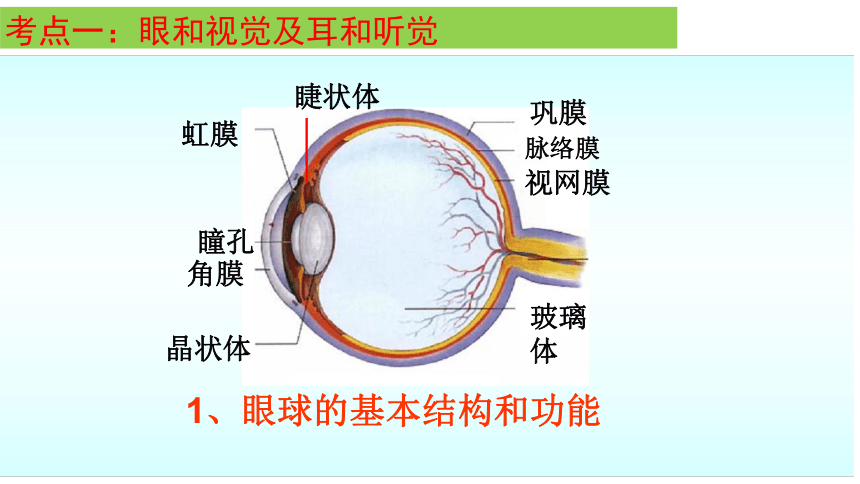 考点一：眼和视觉及耳和听觉

睫状体
虹膜
瞳孔
角膜
晶状体
巩膜
脉络膜
视网膜
玻璃体

1、眼球的基本结构和功能